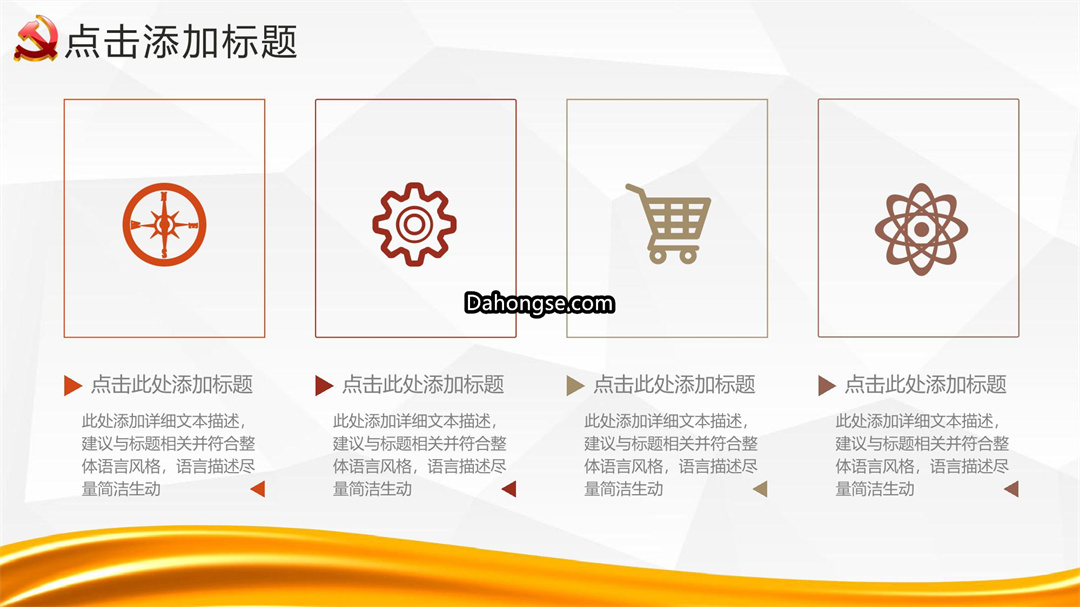 点击添加标题

Dahongse.com

点击此处添加标题

此处添加详细文本描述，建议与标题相关并符合整体语言风格，语言描述尽量简洁生动

点击此处添加标题

此处添加详细文本描述，建议与标题相关并符合整体语言风格，语言描述尽量简洁生动

点击此处添加标题

此处添加详细文本描述，建议与标题相关并符合整体语言风格，语言描述尽量简洁生动

点击此处添加标题

此处添加详细文本描述，建议与标题相关并符合整体语言风格，语言描述尽量简洁生动